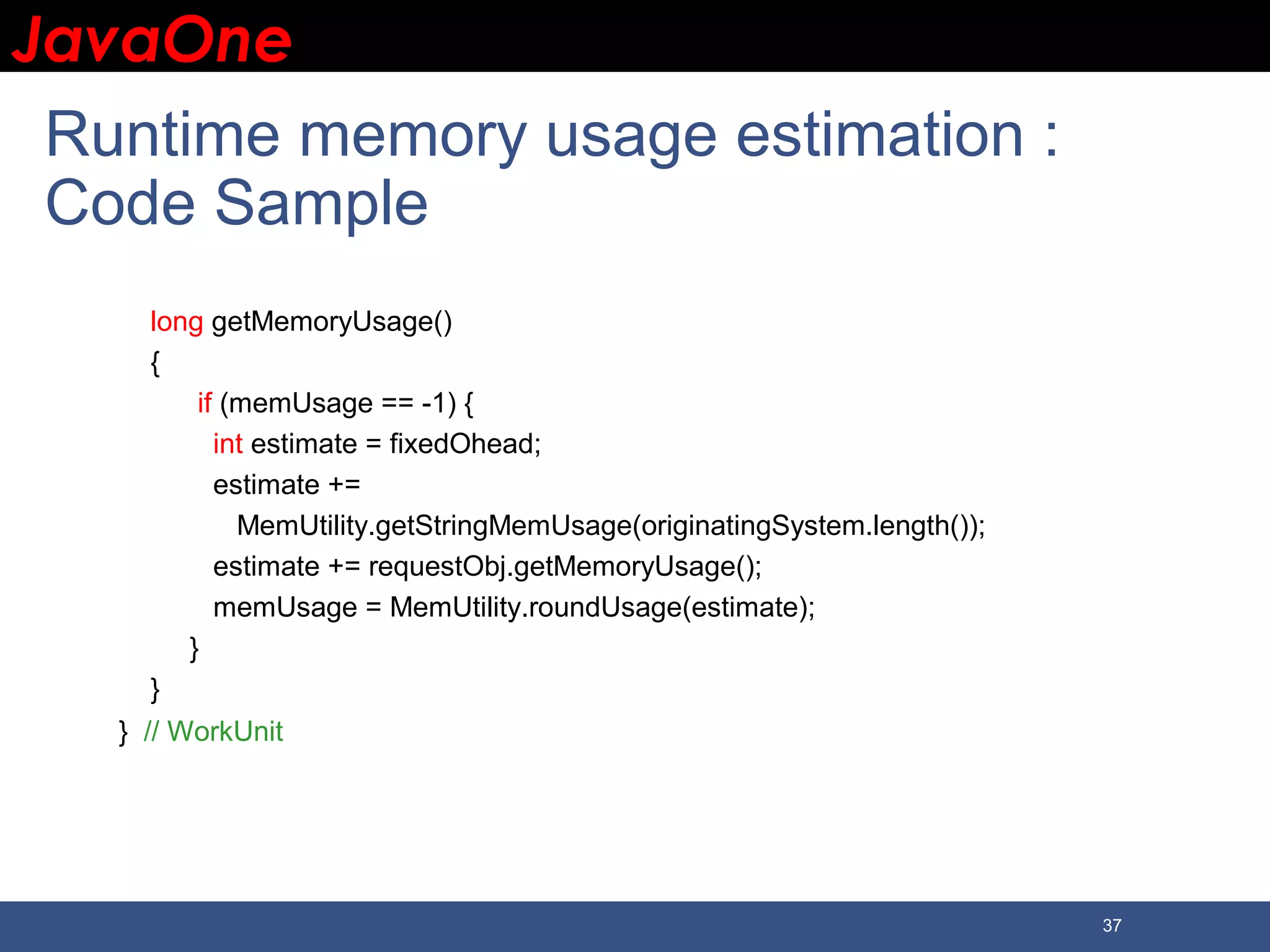 JavaOne

Runtime memory usage estimation : Code Sample

long getMemoryUsage()
{
if (memUsage == -1) {
int estimate = fixedOhead;
estimate +=
MemUtility.getStringMemUsage(originatingSystem.length());
estimate += requestObj.getMemoryUsage();
memUsage = MemUtility.roundUsage(estimate);
}
}
} // WorkUnit

37